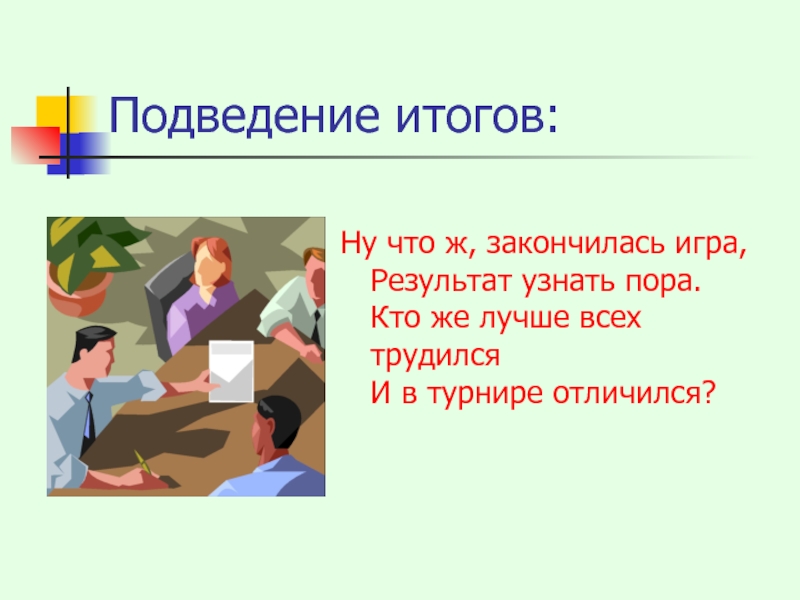 Подведение итогов:

Ну что ж, закончилась игра,
Результат узнать пора.
Кто же лучше всех трудился
И в турнире отличился?